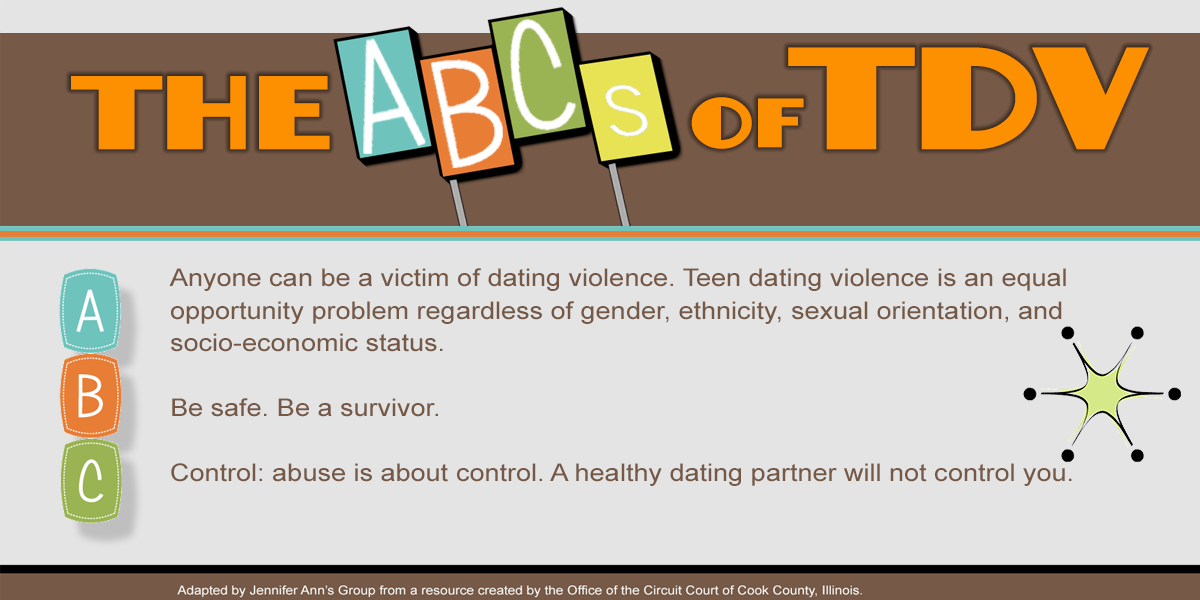 THE ABCs OF TDV

A

B

C

Anyone can be a victim of dating violence. Teen dating violence is an equal opportunity problem regardless of gender, ethnicity, sexual orientation, and socio-economic status.

Be safe. Be a survivor.

Control: abuse is about control. A healthy dating partner will not control you.

Adapted by Jennifer Ann's Group from a resource created by the Office of the Circuit Court of Cook County, Illinois.